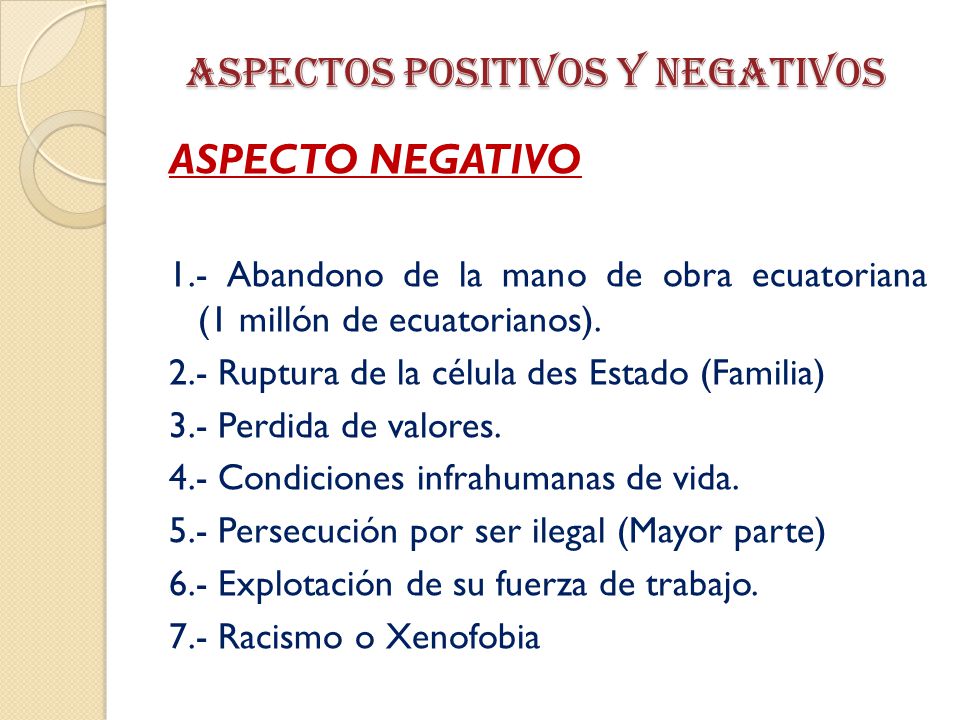 ASPECTOS POSITIVOS Y NEGATIVOS

ASPECTO NEGATIVO

1.- Abandono de la mano de obra ecuatoriana (1 millón de ecuatorianos).

2.- Ruptura de la célula des Estado (Familia)

3.- Perdida de valores.

4.- Condiciones infrahumanas de vida.

5.- Persecución por ser ilegal (Mayor parte)

6.- Explotación de su fuerza de trabajo.

7.- Racismo o Xenofobia